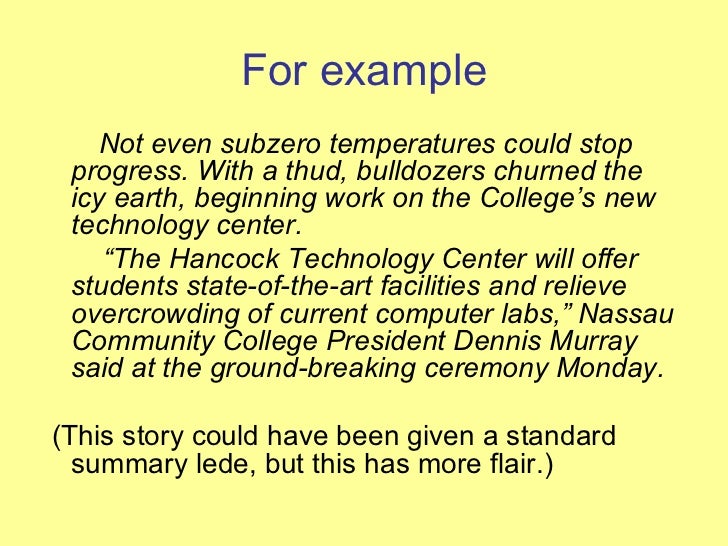 For example

Not even subzero temperatures could stop progress. With a thud, bulldozers churned the icy earth, beginning work on the College’s new technology center.

“The Hancock Technology Center will offer students state-of-the-art facilities and relieve overcrowding of current computer labs,” Nassau Community College President Dennis Murray said at the ground-breaking ceremony Monday.

(This story could have been given a standard summary lede, but this has more flair.)